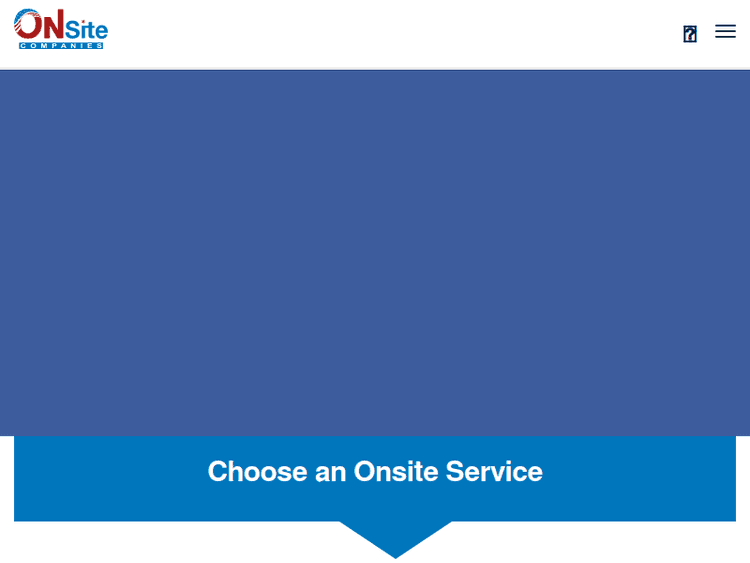 ONSite
COMPANIES

?

Choose an Onsite Service